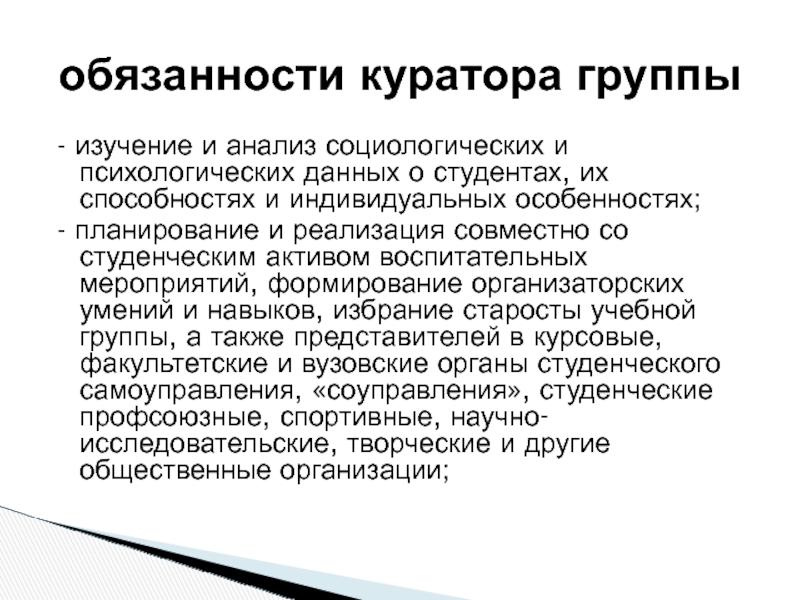 обязанности куратора группы

- изучение и анализ социологических и психологических данных о студентах, их способностях и индивидуальных особенностях;

- планирование и реализация совместно со студенческим активом воспитательных мероприятий, формирование организаторских умений и навыков, избрание старосты учебной группы, а также представителей в курсовые, факультетские и вузовские органы студенческого самоуправления, «соуправления», студенческие профсоюзные, спортивные, научно-исследовательские, творческие и другие общественные организации;